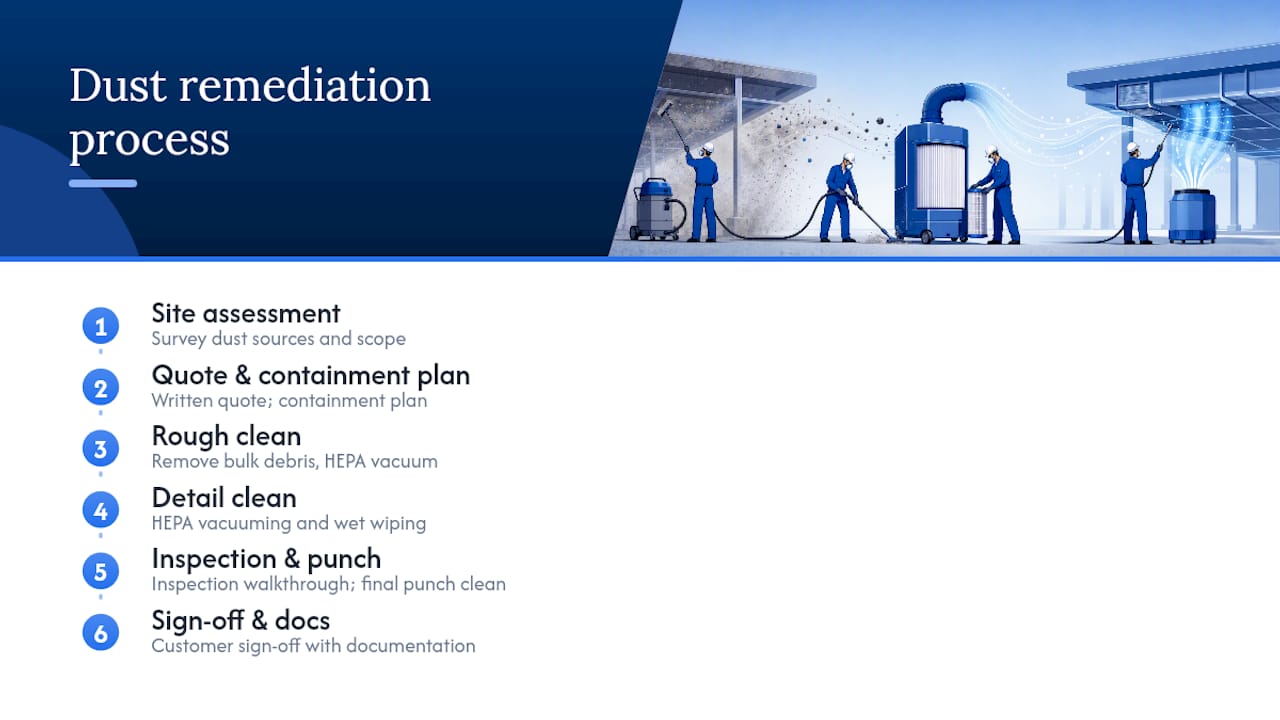 Dust remediation process

1 Site assessment
Survey dust sources and scope

2 Quote & containment plan
Written quote; containment plan

3 Rough clean
Remove bulk debris, HEPA vacuum

4 Detail clean
HEPA vacuuming and wet wiping

5 Inspection & punch
Inspection walkthrough; final punch clean

6 Sign-off & docs
Customer sign-off with documentation